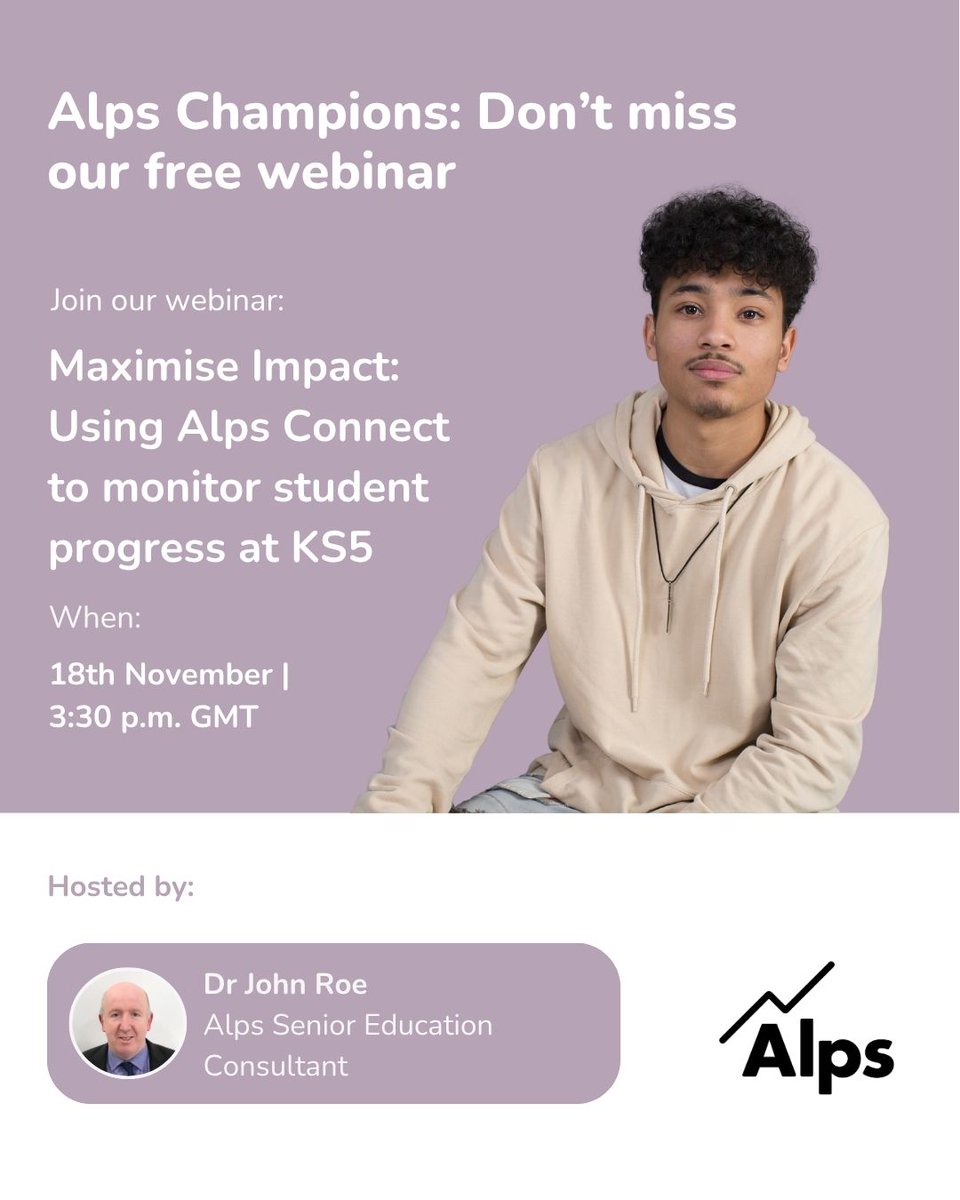 Alps Champions: Don't miss our free webinar

Join our webinar:

Maximise Impact: Using Alps Connect to monitor student progress at KS5

When:

18th November | 3:30 p.m. GMT

Hosted by:

Dr John Roe
Alps Senior Education Consultant

Alps